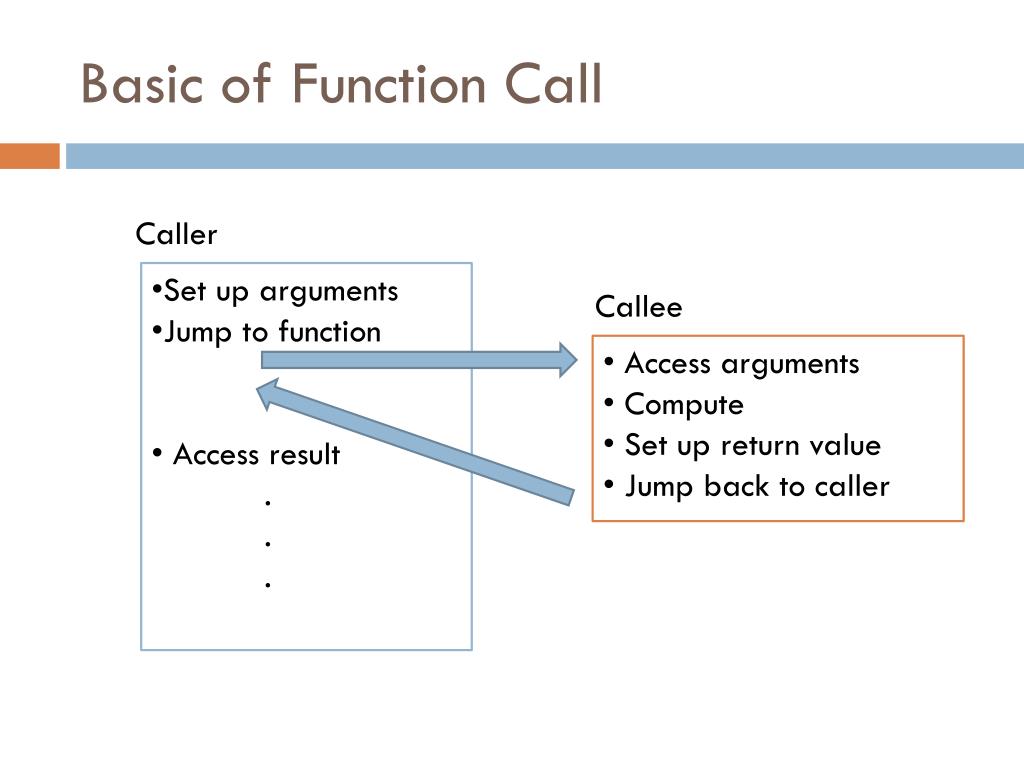 Basic of Function Call

Caller

•Set up arguments
•Jump to function

• Access result
.
.
.

Callee

• Access arguments
• Compute
• Set up return value
• Jump back to caller